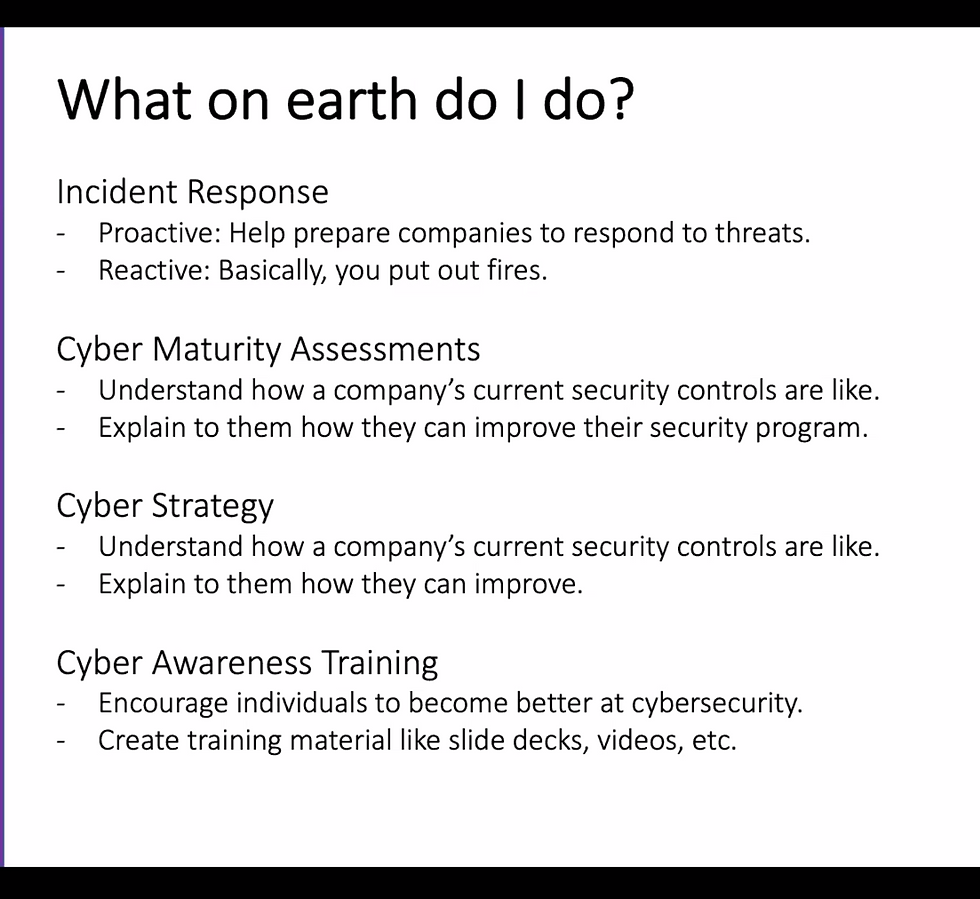 What on earth do I do?

Incident Response
- Proactive: Help prepare companies to respond to threats.
- Reactive: Basically, you put out fires.

Cyber Maturity Assessments
- Understand how a company's current security controls are like.
- Explain to them how they can improve their security program.

Cyber Strategy
- Understand how a company's current security controls are like.
- Explain to them how they can improve.

Cyber Awareness Training
- Encourage individuals to become better at cybersecurity.
- Create training material like slide decks, videos, etc.